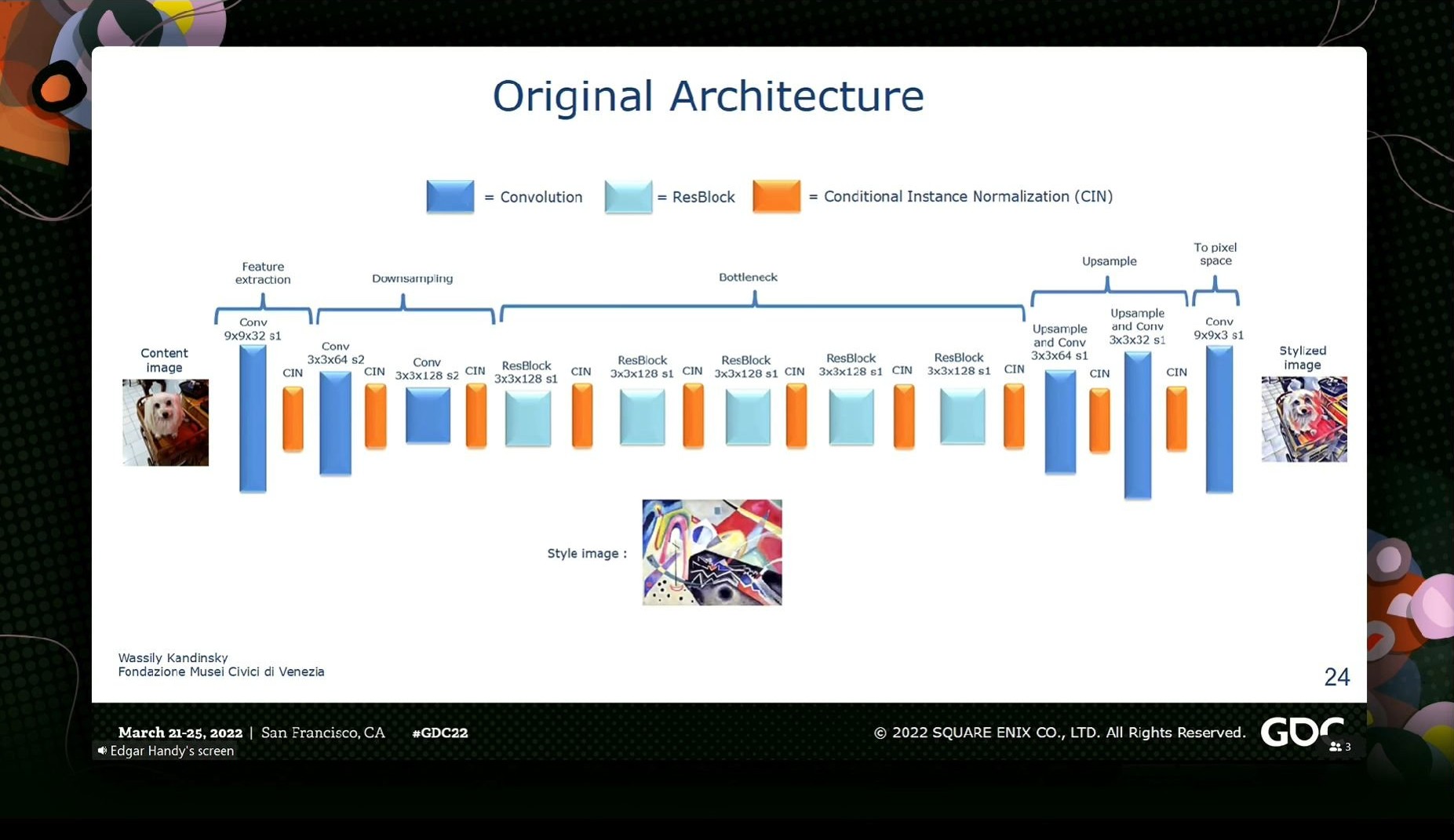 Original Architecture

= Convolution = ResBlock = Conditional Instance Normalization (CIN)

Feature extraction

Downsampling

Bottleneck

Upsample

To pixel space

Content image

Conv 9x9x32 s1

CIN

Conv 3x3x64 s2

CIN

Conv 3x3x128 s2

CIN

ResBlock 3x3x128 s1

CIN

ResBlock 3x3x128 s1

CIN

ResBlock 3x3x128 s1

CIN

ResBlock 3x3x128 s1

CIN

ResBlock 3x3x128 s1

CIN

Upsample and Conv 3x3x64 s1

CIN

Upsample and Conv 3x3x32 s1

CIN

Conv 9x9x3 s1

Stylized image

Style image :

Wassily Kandinsky
Fondazione Musei Civici di Venezia

24

March 21-25, 2022 | San Francisco, CA #GDC22

© 2022 SQUARE ENIX CO., LTD. All Rights Reserved.

GDC

Edgar Handy's screen

3